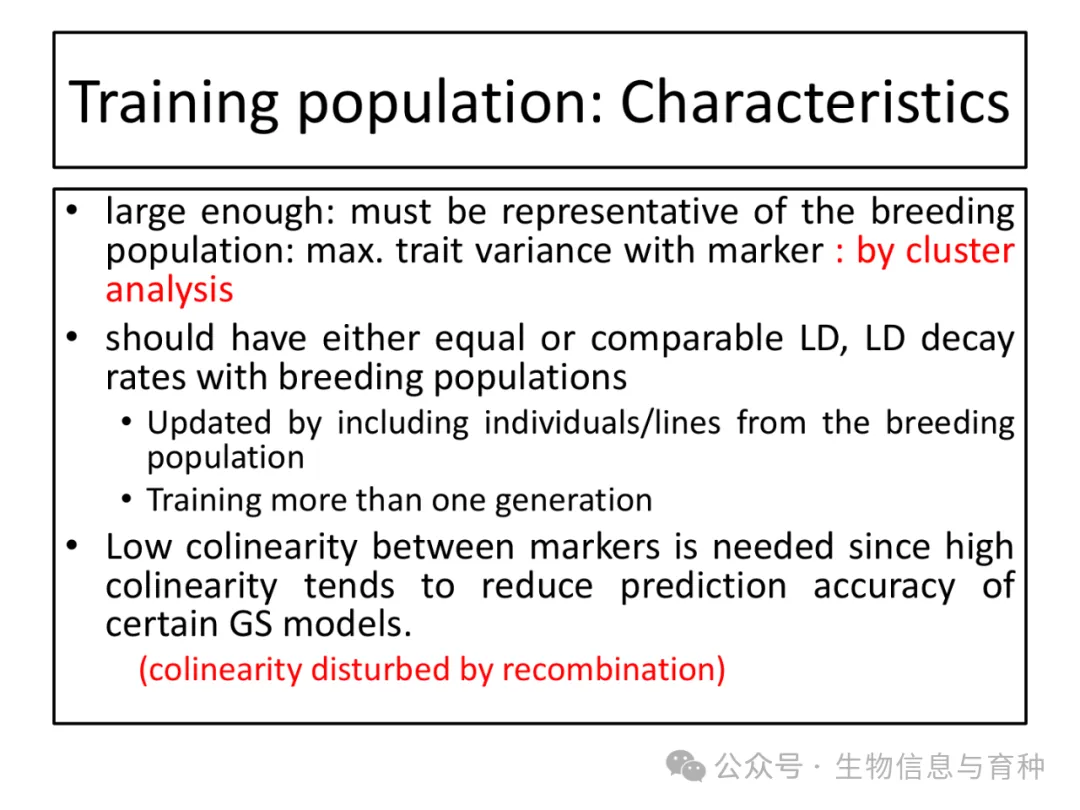 Training population: Characteristics

• large enough: must be representative of the breeding population: max. trait variance with marker : by cluster analysis

• should have either equal or comparable LD, LD decay rates with breeding populations

• Updated by including individuals/lines from the breeding population

• Training more than one generation

• Low colinearity between markers is needed since high colinearity tends to reduce prediction accuracy of certain GS models.

(colinearity disturbed by recombination)

公众号 · 生物信息与育种